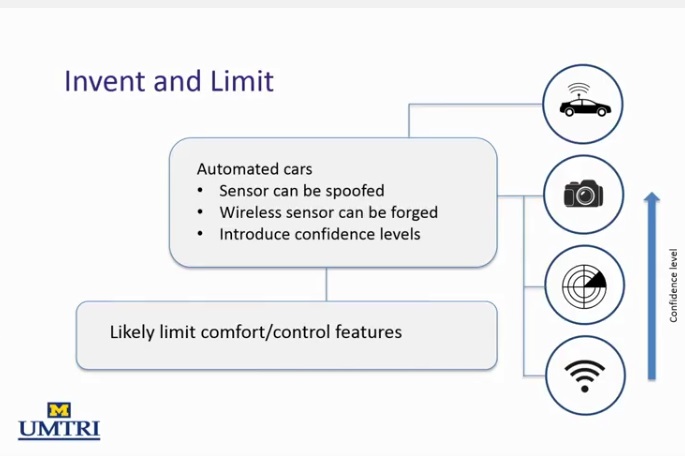 Invent and Limit

Automated cars
• Sensor can be spoofed
• Wireless sensor can be forged
• Introduce confidence levels

Likely limit comfort/control features

Confidence level

M
UMTRI